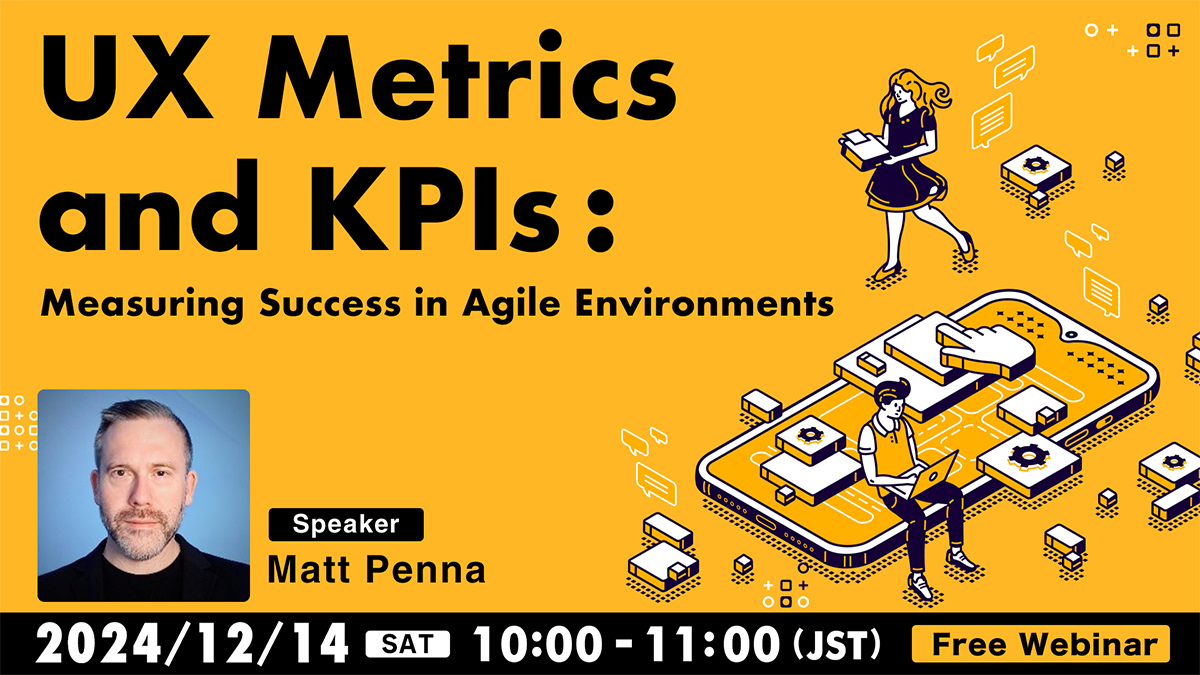 UX Metrics and KPIs:

Measuring Success in Agile Environments

Speaker

Matt Penna

2024/12/14 SAT 10:00 - 11:00 (JST) Free Webinar